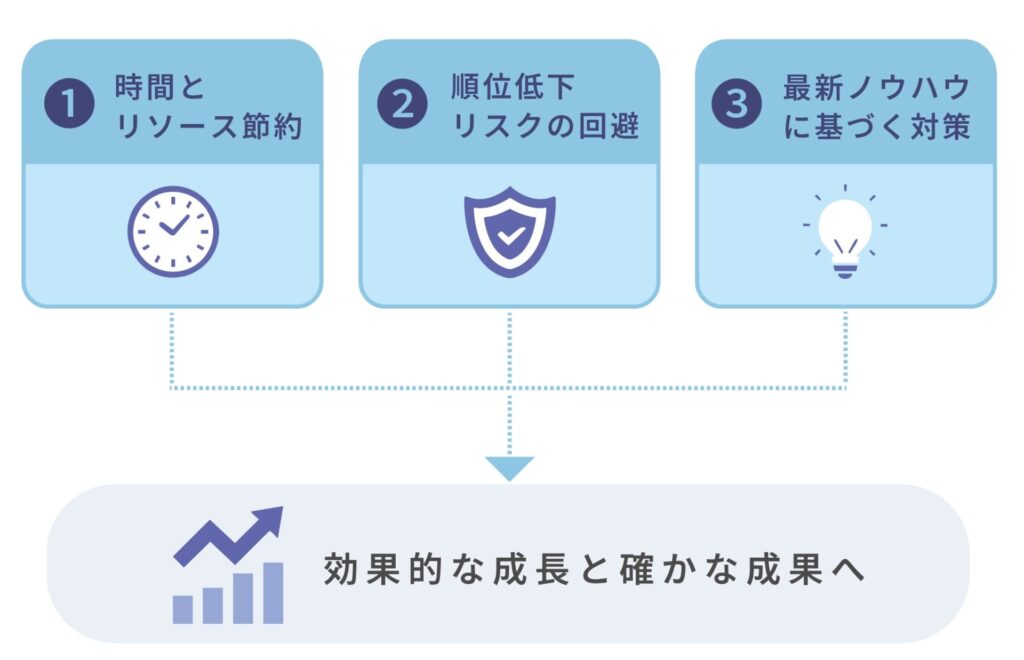 1 時間とリソース節約

2 順位低下リスクの回避

3 最新ノウハウに基づく対策

効果的な成長と確かな成果へ